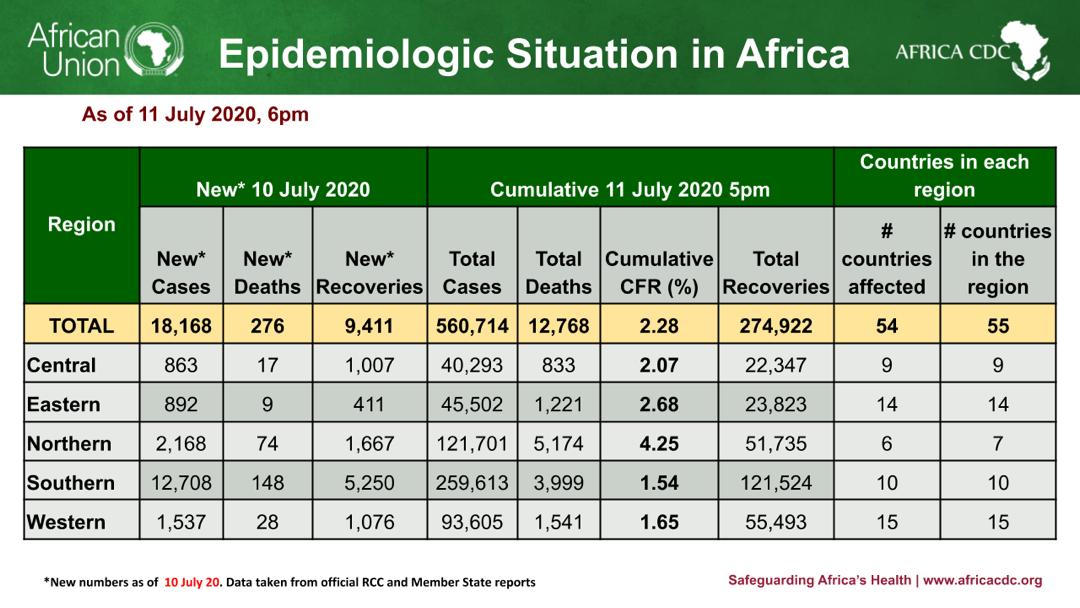 African Union

Epidemiologic Situation in Africa

AFRICA CDC

As of 11 July 2020, 6pm

| Region | New* 10 July 2020 | | | Cumulative 11 July 2020 5pm | | | | Countries in each region | |
|---|---|---|---|---|---|---|---|---|---|
| | New* Cases | New* Deaths | New* Recoveries | Total Cases | Total Deaths | Cumulative CFR (%) | Total Recoveries | # countries affected | # countries in the region |
| TOTAL | 18,168 | 276 | 9,411 | 560,714 | 12,768 | 2.28 | 274,922 | 54 | 55 |
| Central | 863 | 17 | 1,007 | 40,293 | 833 | 2.07 | 22,347 | 9 | 9 |
| Eastern | 892 | 9 | 411 | 45,502 | 1,221 | 2.68 | 23,823 | 14 | 14 |
| Northern | 2,168 | 74 | 1,667 | 121,701 | 5,174 | 4.25 | 51,735 | 6 | 7 |
| Southern | 12,708 | 148 | 5,250 | 259,613 | 3,999 | 1.54 | 121,524 | 10 | 10 |
| Western | 1,537 | 28 | 1,076 | 93,605 | 1,541 | 1.65 | 55,493 | 15 | 15 |

*New numbers as of 10 July 20. Data taken from official RCC and Member State reports

Safeguarding Africa's Health | www.africacdc.org